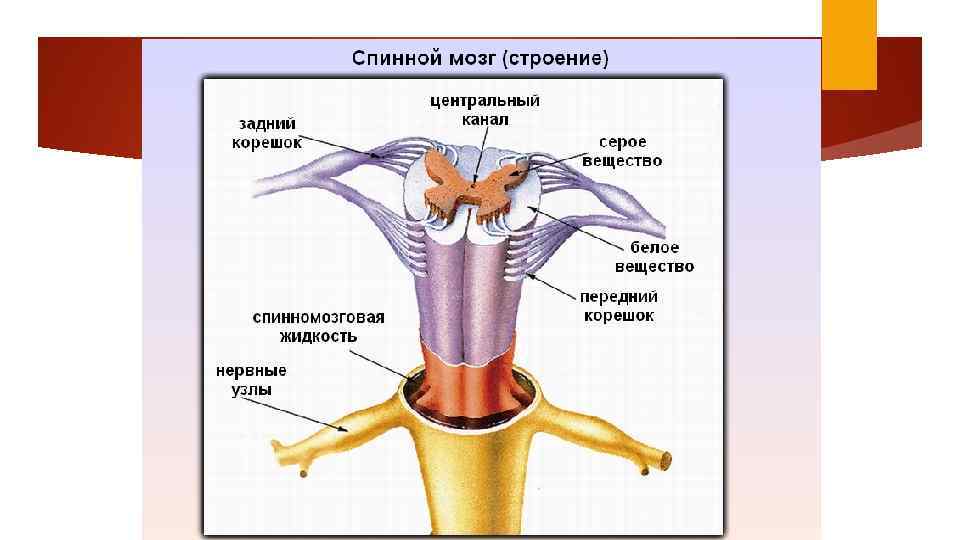 Спинной мозг (строение)

центральный канал

задний корешок

серое вещество

белое вещество

передний корешок

спинномозговая жидкость

нервные узлы